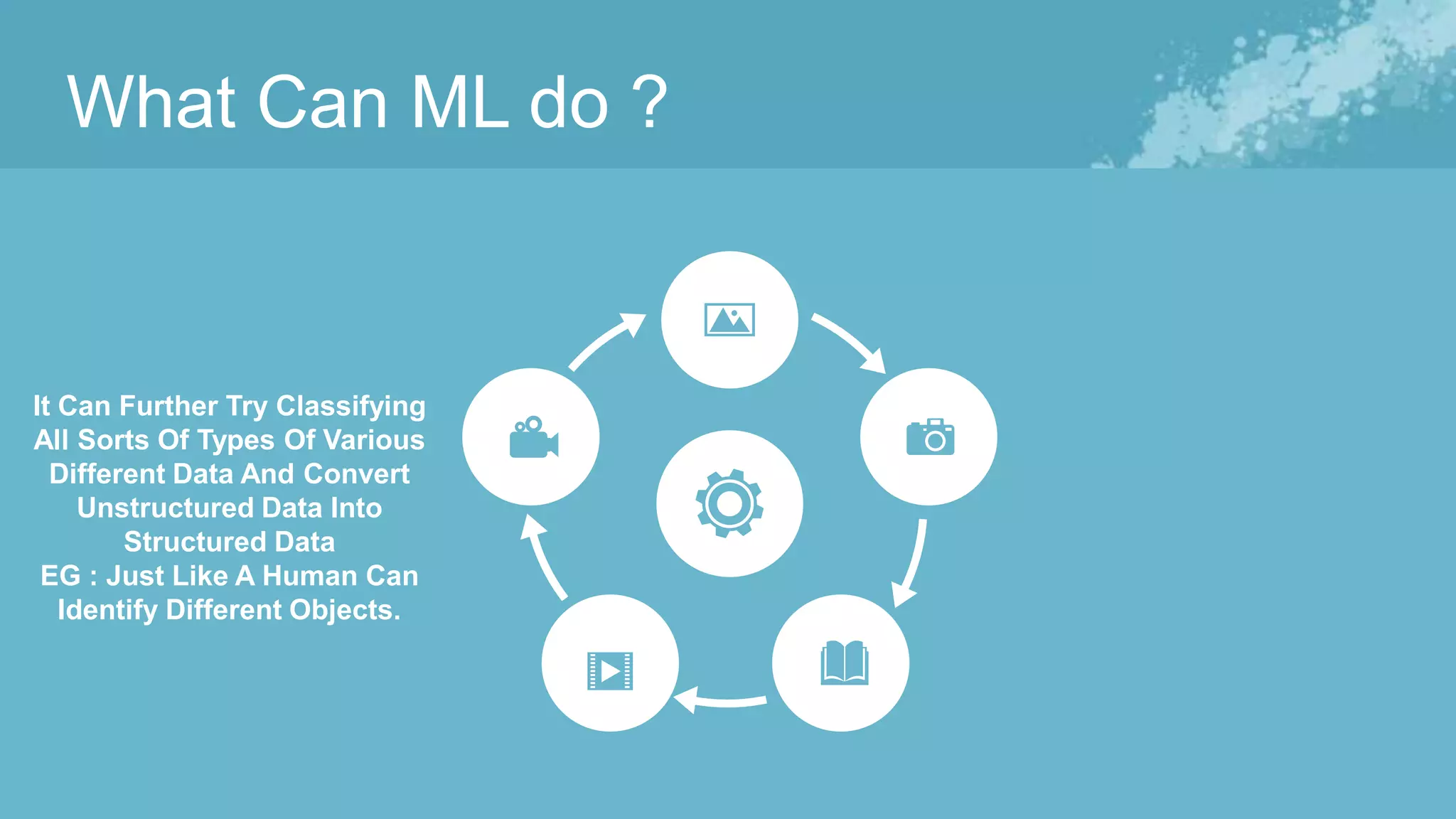 What Can ML do ?

It Can Further Try Classifying All Sorts Of Types Of Various Different Data And Convert Unstructured Data Into Structured Data
EG : Just Like A Human Can Identify Different Objects.